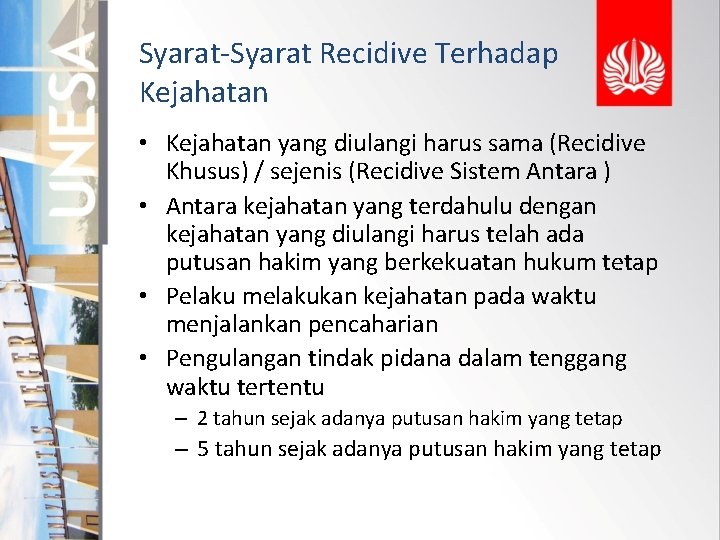 UNESA

UNIVERSITAS NEGERI SURA

Syarat-Syarat Recidive Terhadap Kejahatan

• Kejahatan yang diulangi harus sama (Recidive Khusus) / sejenis (Recidive Sistem Antara )
• Antara kejahatan yang terdahulu dengan kejahatan yang diulangi harus telah ada putusan hakim yang berkekuatan hukum tetap
• Pelaku melakukan kejahatan pada waktu menjalankan pencaharian
• Pengulangan tindak pidana dalam tenggang waktu tertentu
– 2 tahun sejak adanya putusan hakim yang tetap
– 5 tahun sejak adanya putusan hakim yang tetap